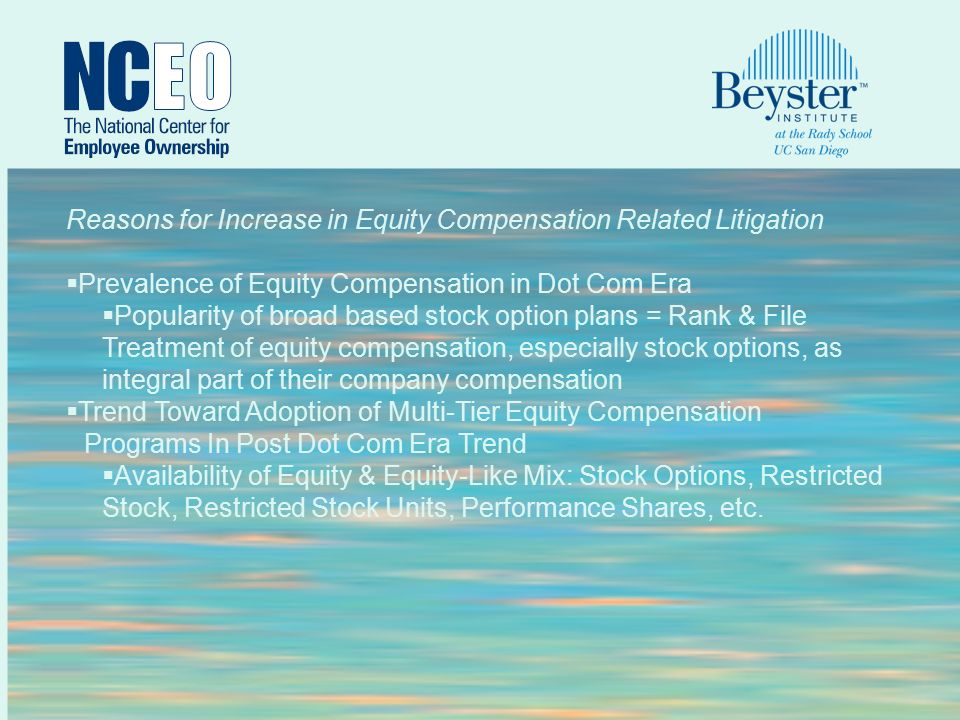 NCEO
The National Center for Employee Ownership

Beyster™
INSTITUTE
at the Rady School
UC San Diego

Reasons for Increase in Equity Compensation Related Litigation

▪Prevalence of Equity Compensation in Dot Com Era
▪Popularity of broad based stock option plans = Rank & File Treatment of equity compensation, especially stock options, as integral part of their company compensation
▪Trend Toward Adoption of Multi-Tier Equity Compensation Programs In Post Dot Com Era Trend
▪Availability of Equity & Equity-Like Mix: Stock Options, Restricted Stock, Restricted Stock Units, Performance Shares, etc.